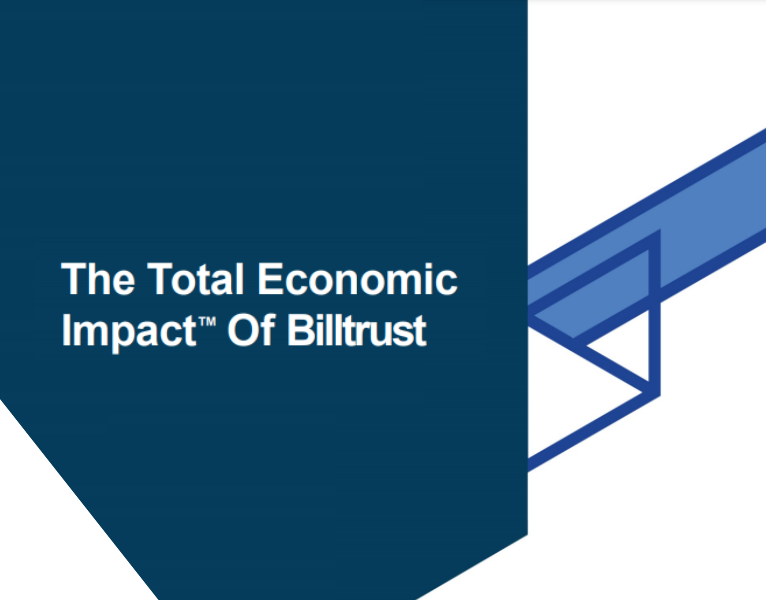 The Total Economic Impact™ Of Billtrust